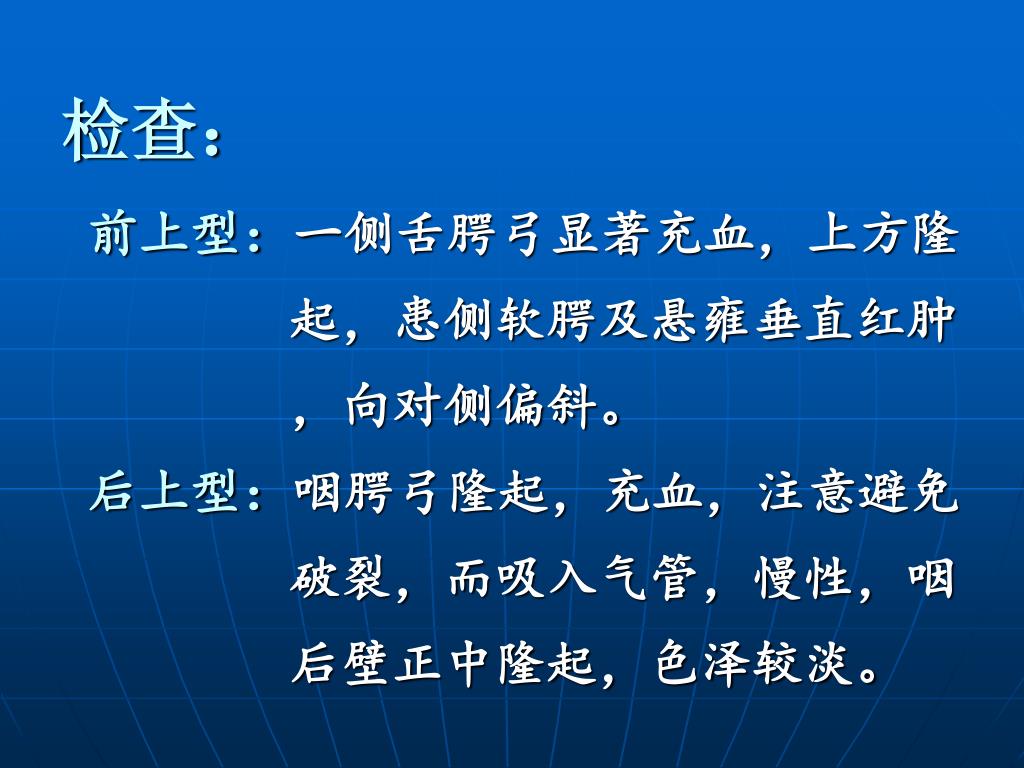 检查：

前上型：一侧舌腭弓显著充血，上方隆起，患侧软腭及悬雍垂直红肿，向对侧偏斜。

后上型：咽腭弓隆起，充血，注意避免破裂，而吸入气管，慢性，咽后壁正中隆起，色泽较淡。